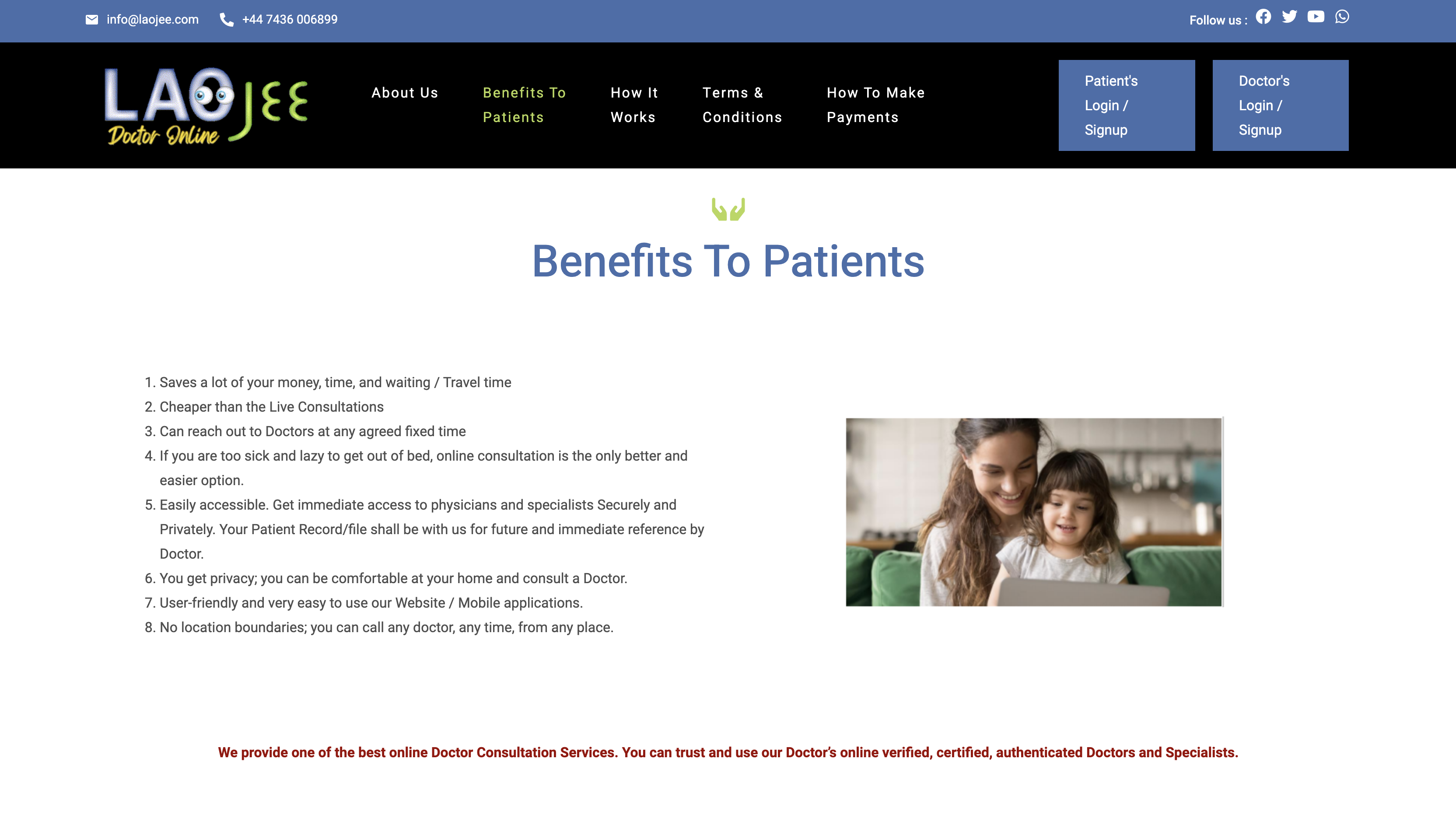 info@laojee.com +44 7436 006899

Follow us :

LAOJEE
Doctor Online

About Us
Benefits To Patients
How It Works
Terms & Conditions
How To Make Payments

Patient's Login / Signup
Doctor's Login / Signup

Benefits To Patients

1. Saves a lot of your money, time, and waiting / Travel time
2. Cheaper than the Live Consultations
3. Can reach out to Doctors at any agreed fixed time
4. If you are too sick and lazy to get out of bed, online consultation is the only better and easier option.
5. Easily accessible. Get immediate access to physicians and specialists Securely and Privately. Your Patient Record/file shall be with us for future and immediate reference by Doctor.
6. You get privacy; you can be comfortable at your home and consult a Doctor.
7. User-friendly and very easy to use our Website / Mobile applications.
8. No location boundaries; you can call any doctor, any time, from any place.

We provide one of the best online Doctor Consultation Services. You can trust and use our Doctor's online verified, certified, authenticated Doctors and Specialists.